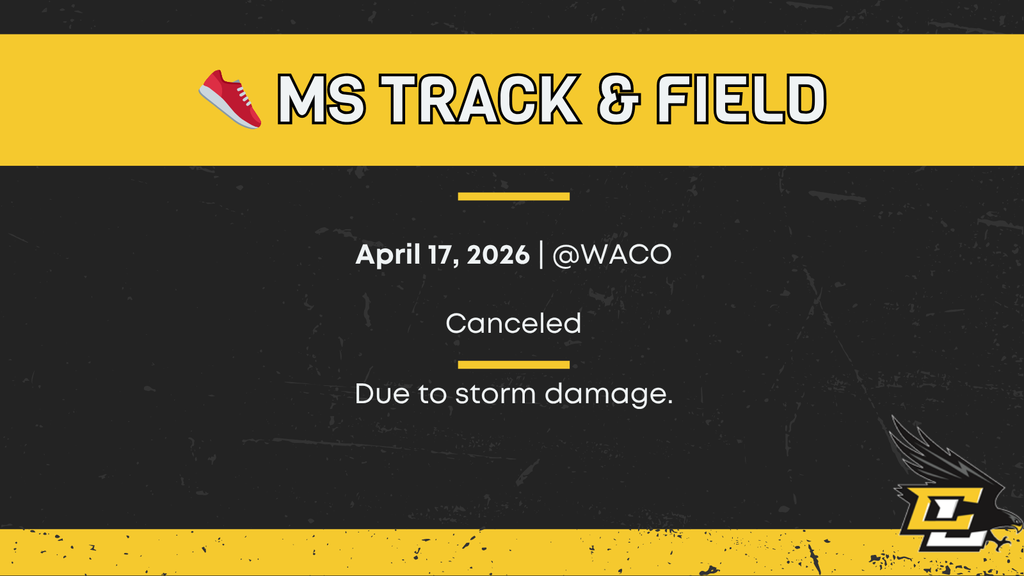 MS TRACK & FIELD

April 17, 2026 | @WACO

Canceled

Due to storm damage.

EL